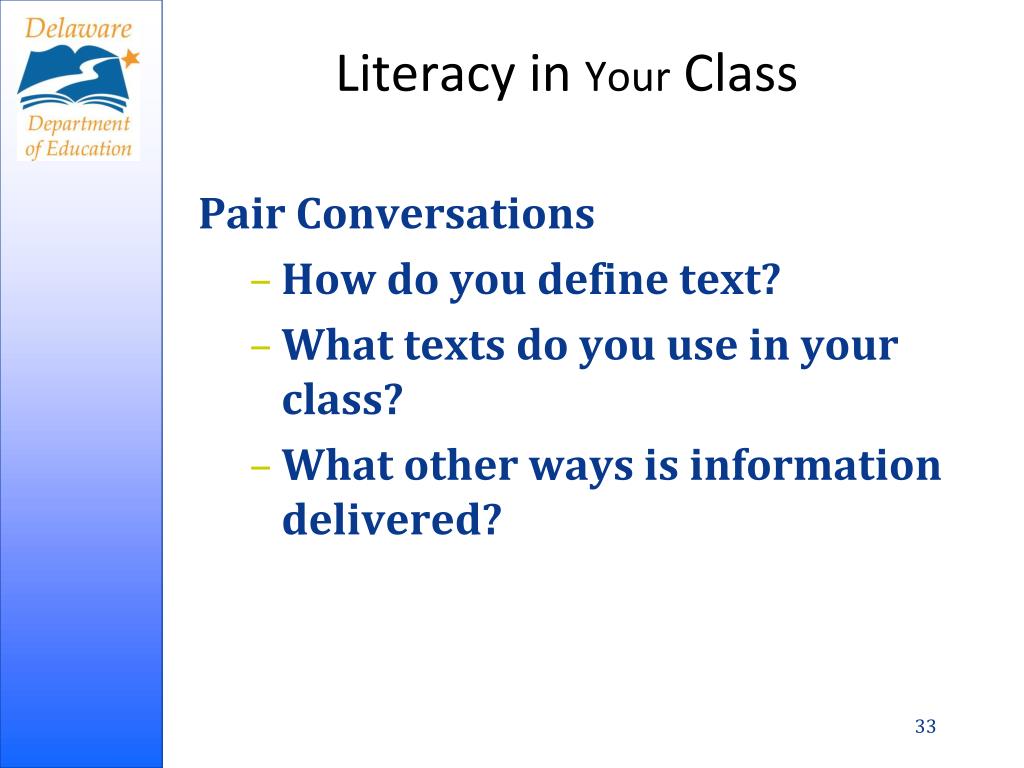 Delaware Department of Education

Literacy in Your Class

Pair Conversations

– How do you define text?

– What texts do you use in your class?

– What other ways is information delivered?

33